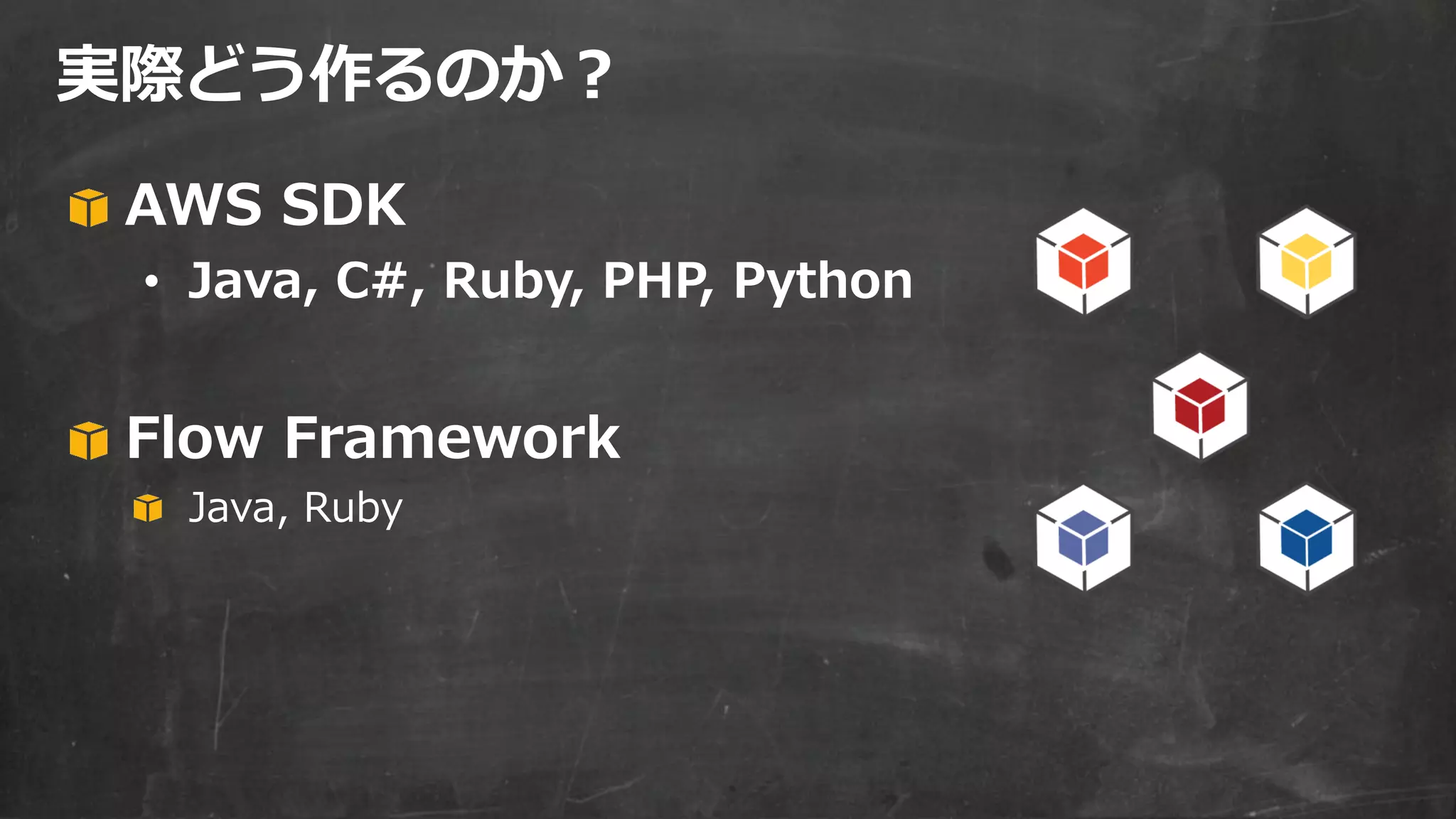 実際どう作るのか？

AWS SDK

• Java, C#, Ruby, PHP, Python

Flow Framework

Java, Ruby